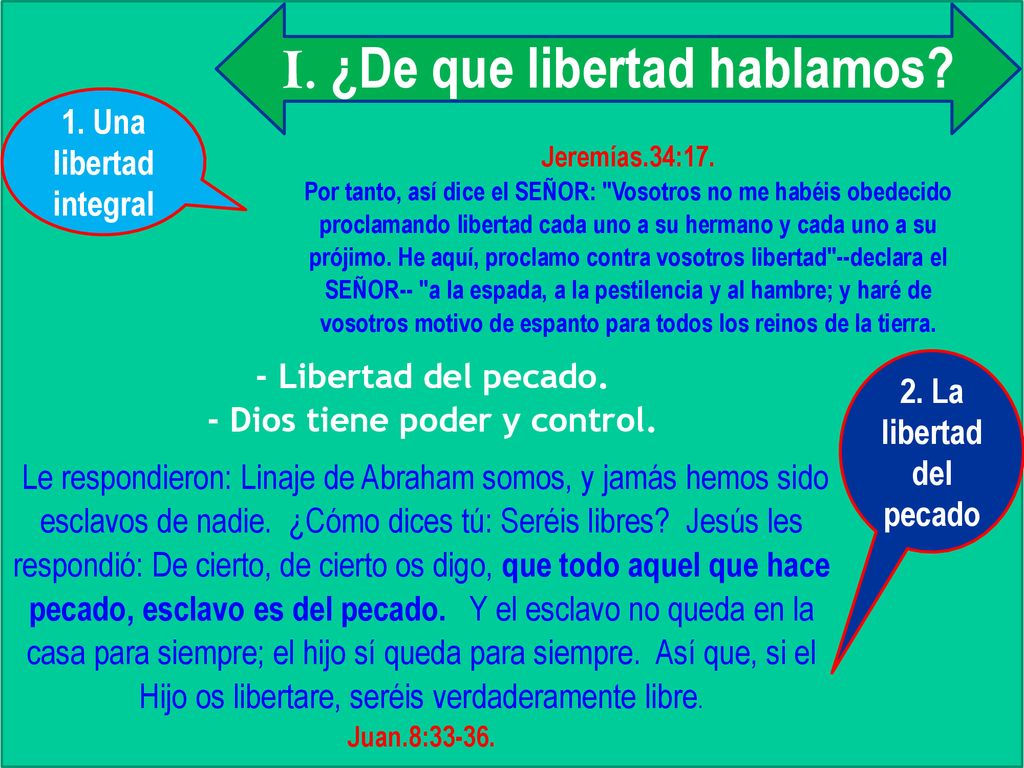 I. ¿De que libertad hablamos?

1. Una libertad integral

Jeremías.34:17.
Por tanto, así dice el SEÑOR: "Vosotros no me habéis obedecido proclamando libertad cada uno a su hermano y cada uno a su prójimo. He aquí, proclamo contra vosotros libertad"--declara el SEÑOR-- "a la espada, a la pestilencia y al hambre; y haré de vosotros motivo de espanto para todos los reinos de la tierra.

- Libertad del pecado.
- Dios tiene poder y control.

2. La libertad del pecado

Le respondieron: Linaje de Abraham somos, y jamás hemos sido esclavos de nadie. ¿Cómo dices tú: Seréis libres? Jesús les respondió: De cierto, de cierto os digo, que todo aquel que hace pecado, esclavo es del pecado. Y el esclavo no queda en la casa para siempre; el hijo sí queda para siempre. Así que, si el Hijo os libertare, seréis verdaderamente libre.
Juan.8:33-36.